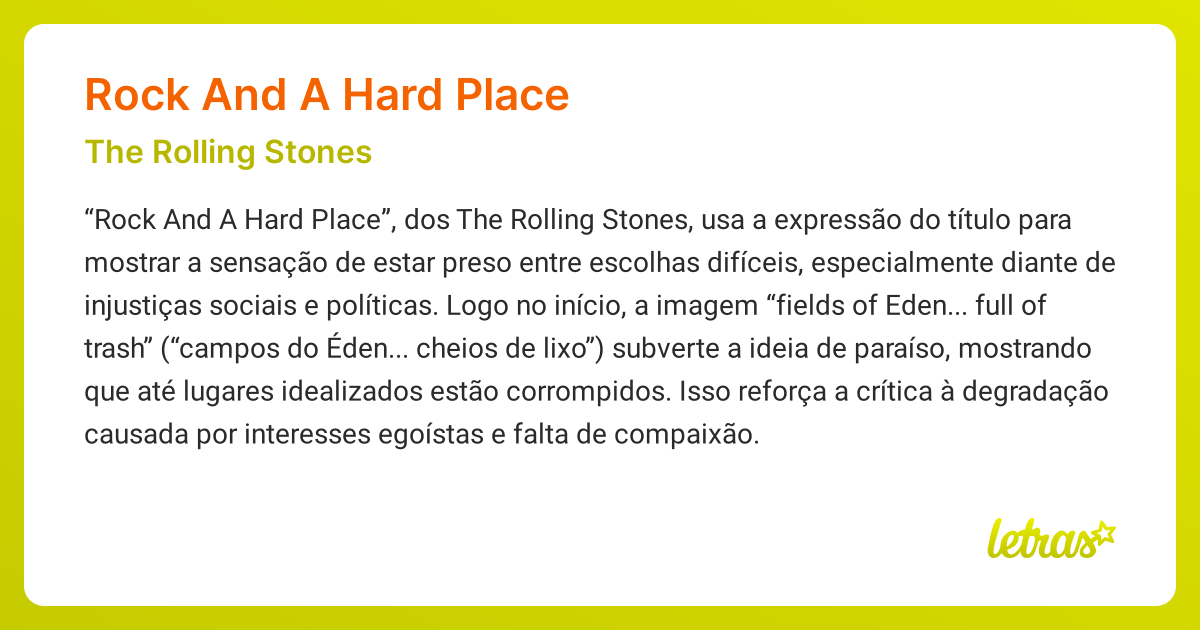 Rock And A Hard Place

The Rolling Stones

“Rock And A Hard Place”, dos The Rolling Stones, usa a expressão do título para mostrar a sensação de estar preso entre escolhas difíceis, especialmente diante de injustiças sociais e políticas. Logo no início, a imagem “fields of Eden... full of trash” (“campos do Éden... cheios de lixo”) subverte a ideia de paraíso, mostrando que até lugares idealizados estão corrompidos. Isso reforça a crítica à degradação causada por interesses egoístas e falta de compaixão.

letras